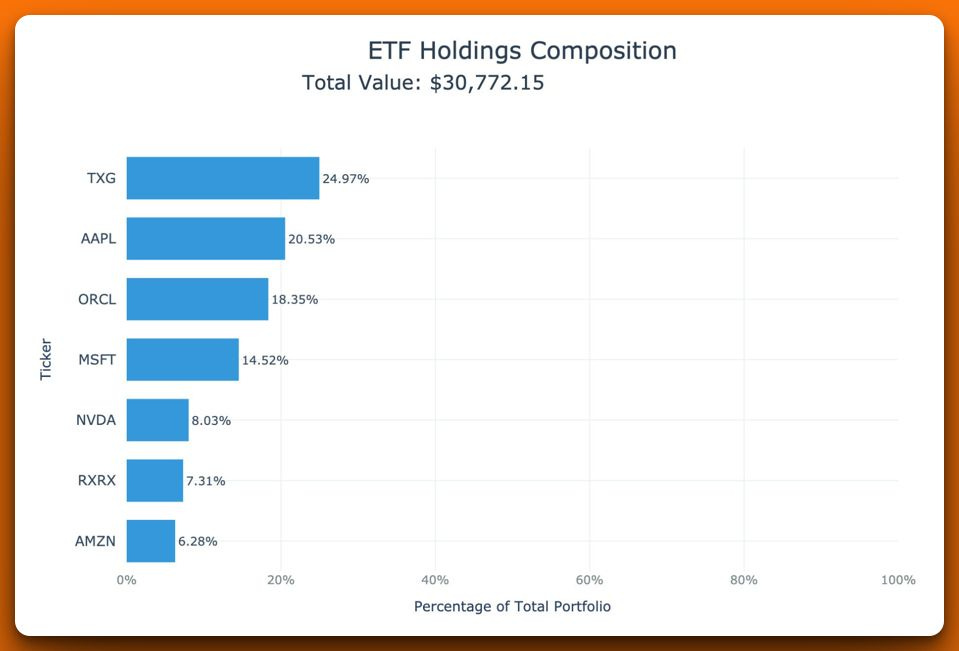 ETF Holdings Composition
Total Value: $30,772.15

Ticker

TXG 24.97%
AAPL 20.53%
ORCL 18.35%
MSFT 14.52%
NVDA 8.03%
RXRX 7.31%
AMZN 6.28%

0% 20% 40% 60% 80% 100%

Percentage of Total Portfolio